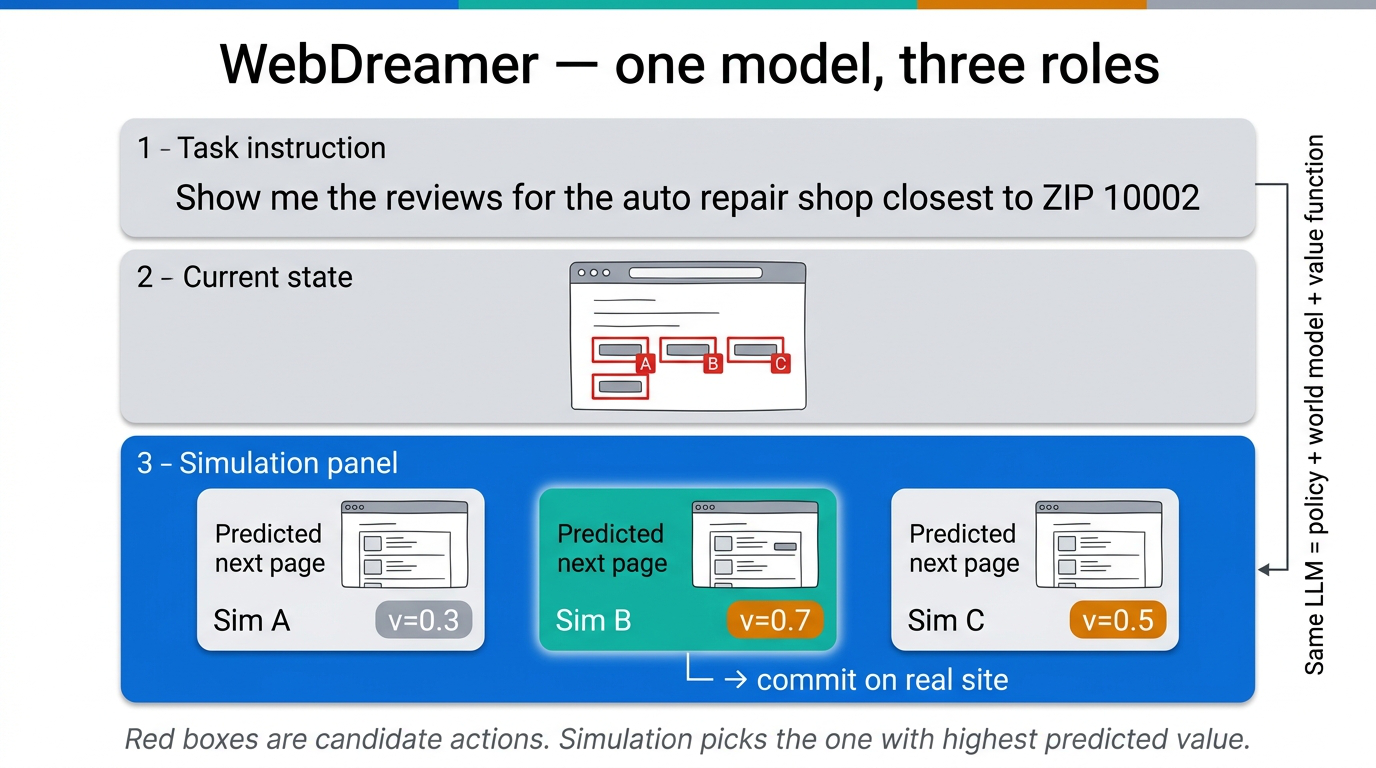 WebDreamer — one model, three roles

1 – Task instruction

Show me the reviews for the auto repair shop closest to ZIP 10002

2 – Current state

A B C

3 – Simulation panel

Predicted next page

Sim A v=0.3

Predicted next page

Sim B v=0.7

Predicted next page

Sim C v=0.5

→ commit on real site

Same LLM = policy + world model + value function

Red boxes are candidate actions. Simulation picks the one with highest predicted value.